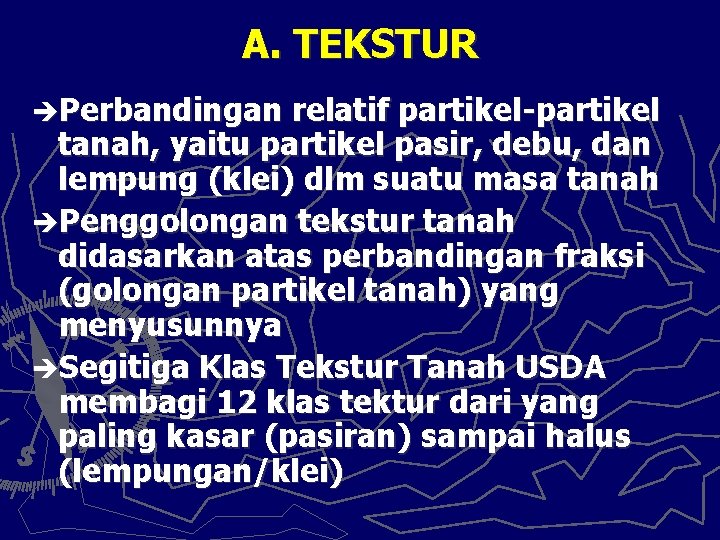 A. TEKSTUR

➔Perbandingan relatif partikel-partikel tanah, yaitu partikel pasir, debu, dan lempung (klei) dlm suatu masa tanah

➔Penggolongan tekstur tanah didasarkan atas perbandingan fraksi (golongan partikel tanah) yang menyusunnya

➔Segitiga Klas Tekstur Tanah USDA membagi 12 klas tektur dari yang paling kasar (pasiran) sampai halus (lempungan/klei)